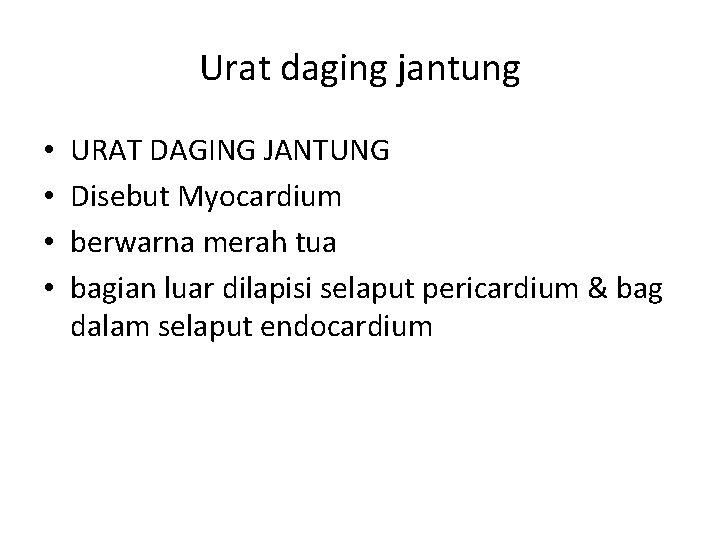 Urat daging jantung

• URAT DAGING JANTUNG
• Disebut Myocardium
• berwarna merah tua
• bagian luar dilapisi selaput pericardium & bag dalam selaput endocardium